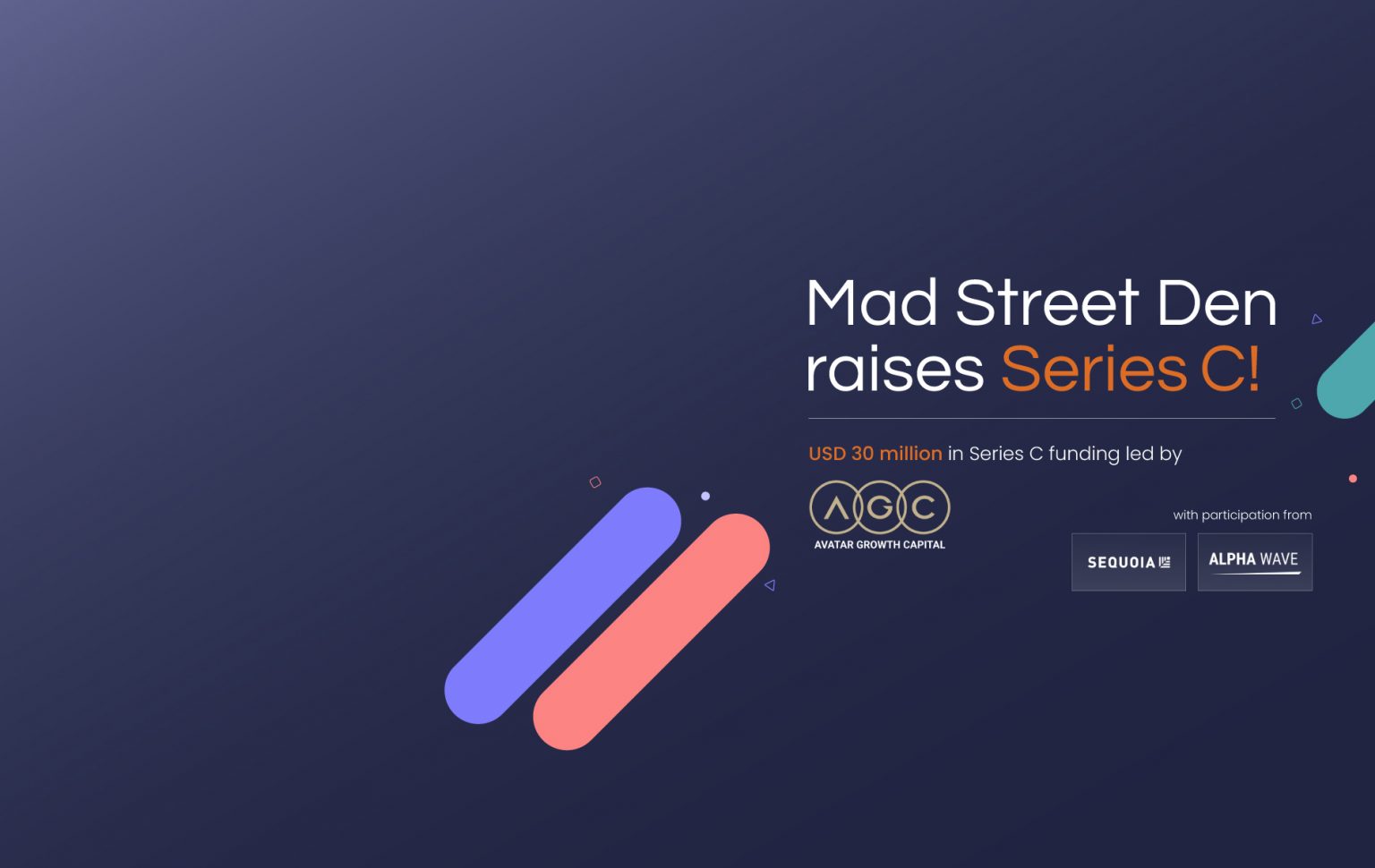 Mad Street Den raises Series C!

USD 30 million in Series C funding led by

AGC
AVATAR GROWTH CAPITAL

with participation from

SEQUOIA

ALPHA WAVE